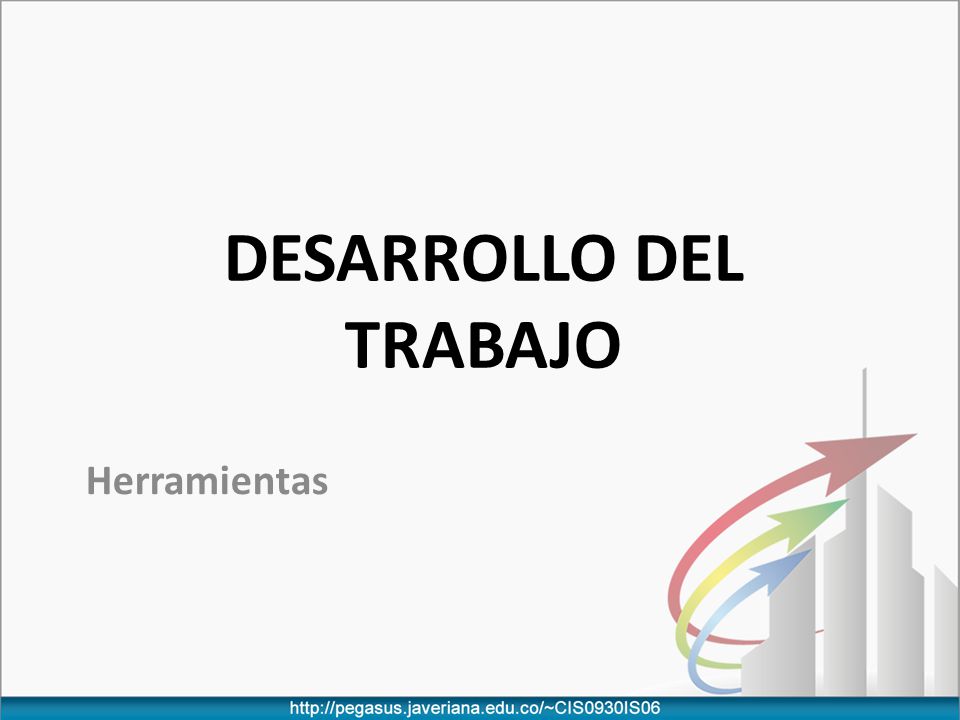 DESARROLLO DEL TRABAJO

Herramientas

http://pegasus.javeriana.edu.co/~CIS0930IS06